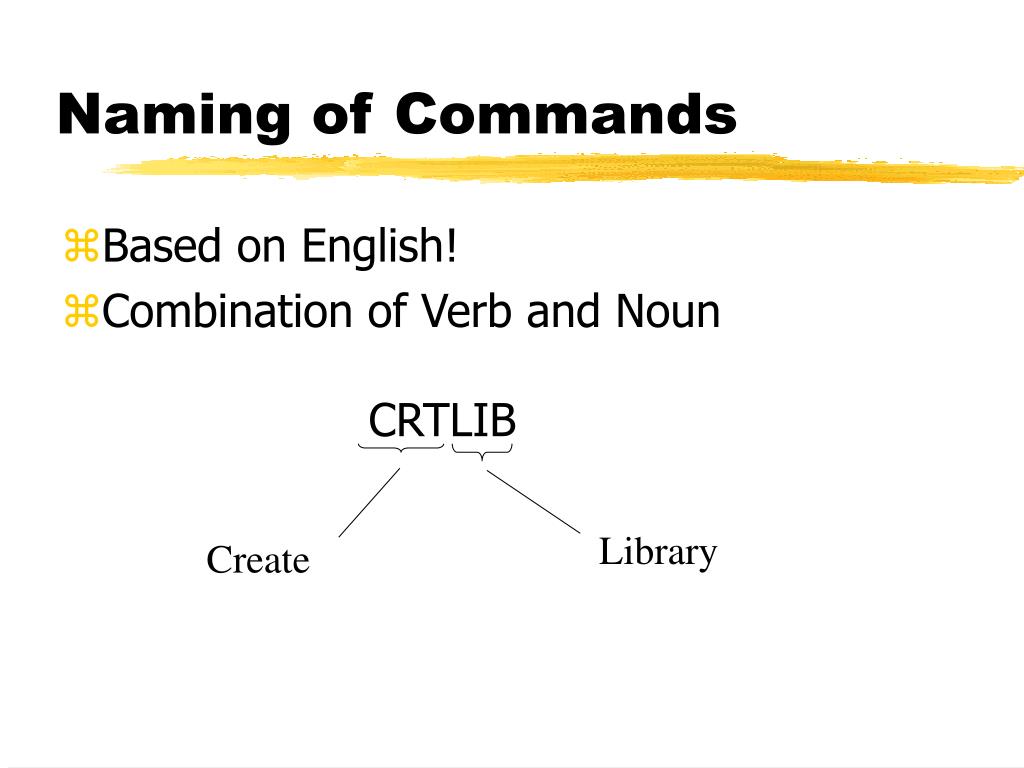 Naming of Commands

⌘Based on English!

⌘Combination of Verb and Noun

CRTLIB

Create

Library